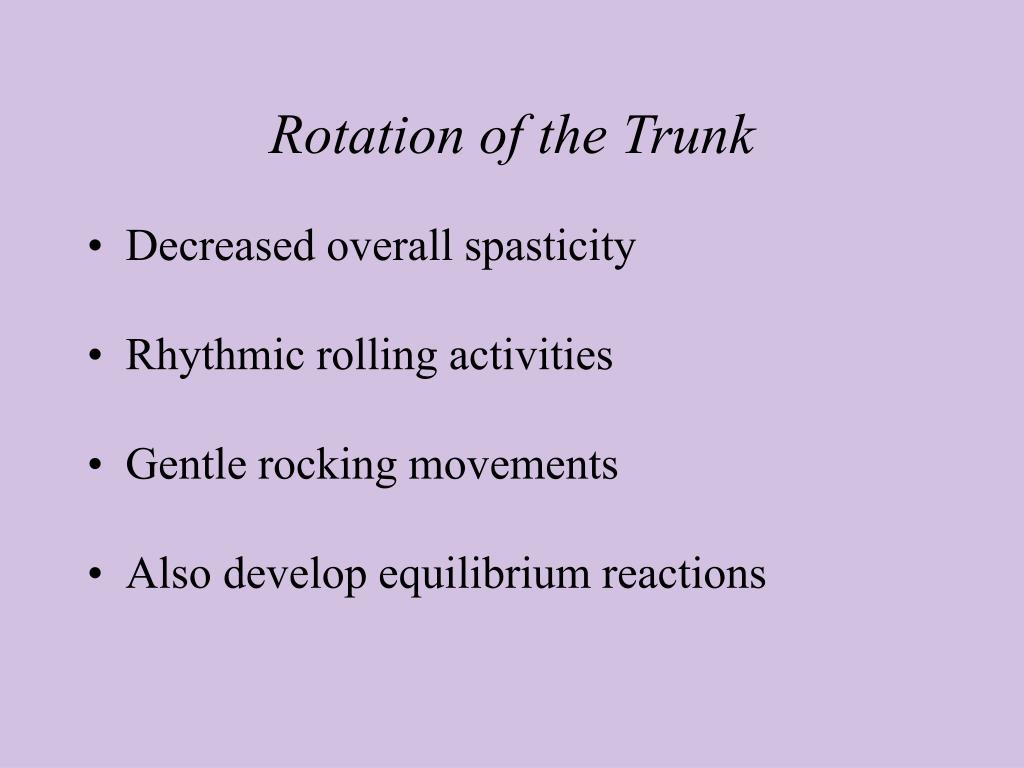 Rotation of the Trunk

• Decreased overall spasticity

• Rhythmic rolling activities

• Gentle rocking movements

• Also develop equilibrium reactions